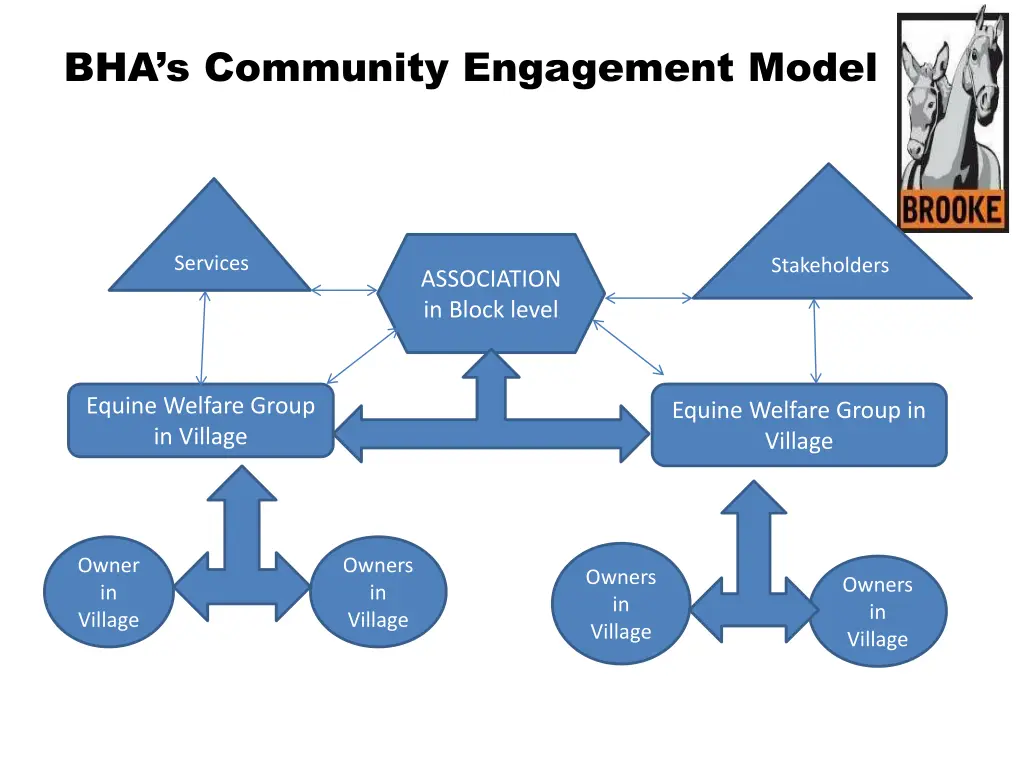 BHA's Community Engagement Model

BROOKE

Services

ASSOCIATION in Block level

Stakeholders

Equine Welfare Group in Village

Equine Welfare Group in Village

Owner in Village

Owners in Village

Owners in Village

Owners in Village